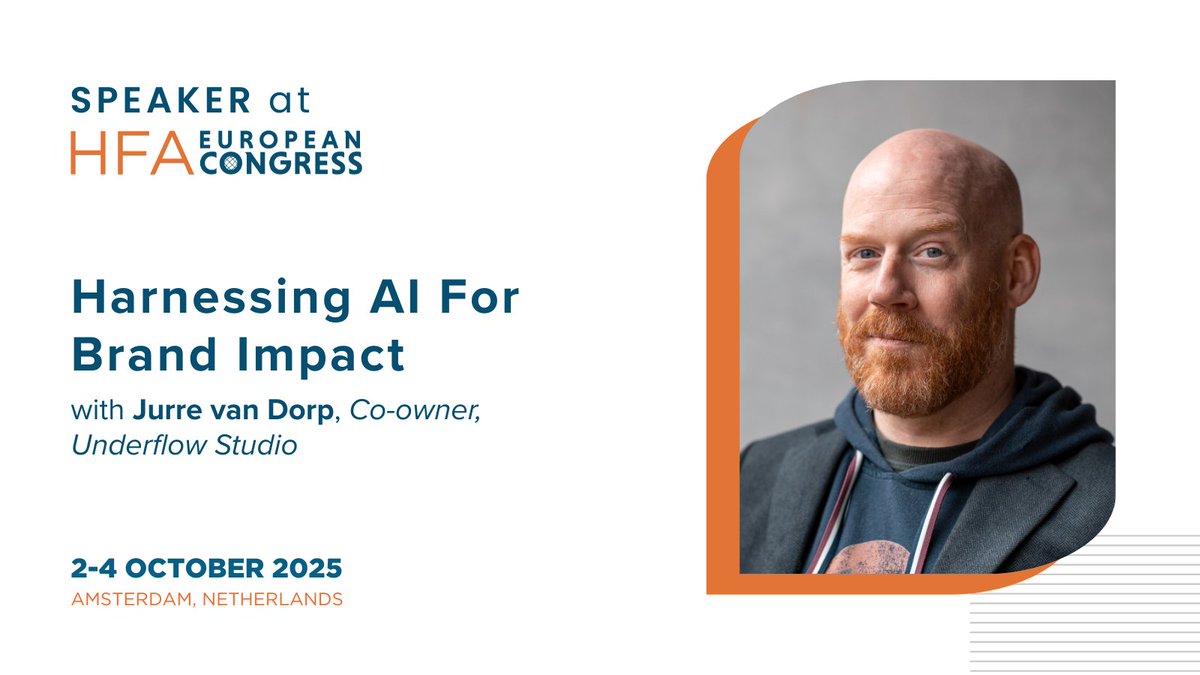 SPEAKER at
HFA EUROPEAN CONGRESS

Harnessing AI For Brand Impact

with Jurre van Dorp, Co-owner, Underflow Studio

2-4 OCTOBER 2025
AMSTERDAM, NETHERLANDS